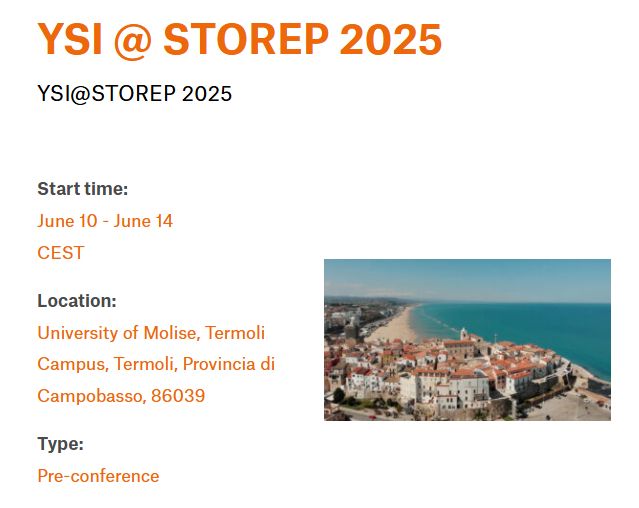 YSI @ STOREP 2025

YSI@STOREP 2025

Start time:

June 10 - June 14

CEST

Location:

University of Molise, Termoli Campus, Termoli, Provincia di Campobasso, 86039

Type:

Pre-conference